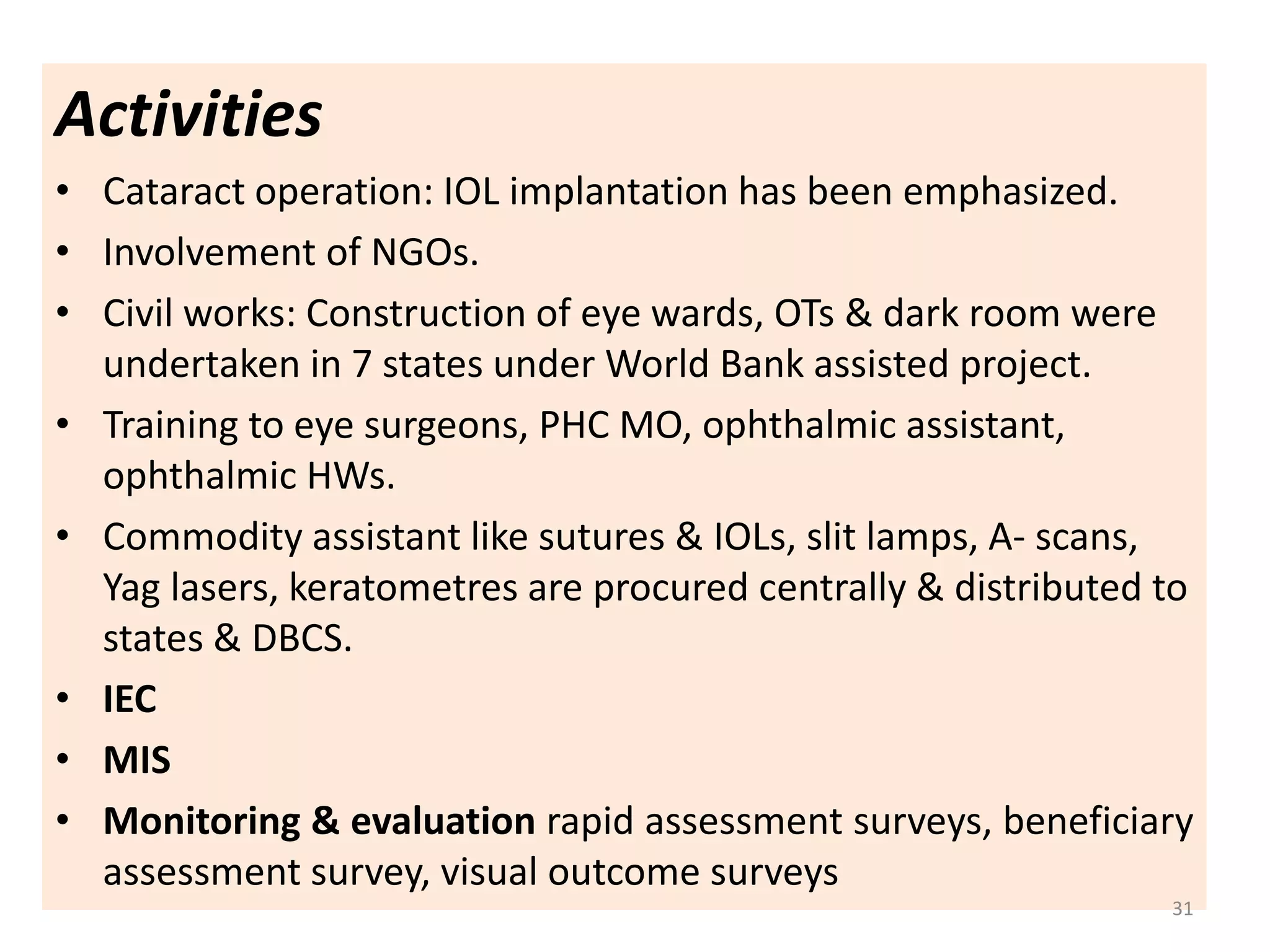 Activities

• Cataract operation: IOL implantation has been emphasized.
• Involvement of NGOs.
• Civil works: Construction of eye wards, OTs & dark room were undertaken in 7 states under World Bank assisted project.
• Training to eye surgeons, PHC MO, ophthalmic assistant, ophthalmic HWs.
• Commodity assistant like sutures & IOLs, slit lamps, A- scans, Yag lasers, keratometres are procured centrally & distributed to states & DBCS.
• IEC
• MIS
• Monitoring & evaluation rapid assessment surveys, beneficiary assessment survey, visual outcome surveys

31